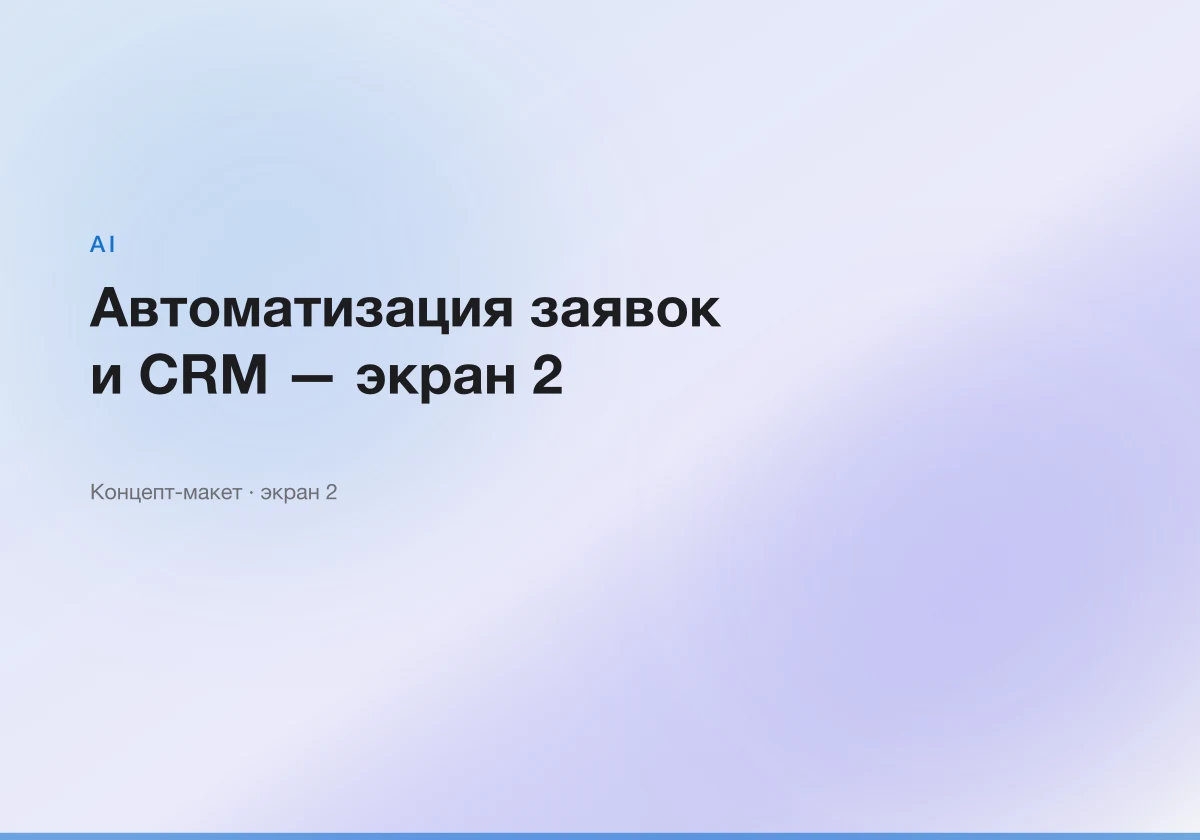 AI

Автоматизация заявок и CRM — экран 2

Концепт-макет · экран 2